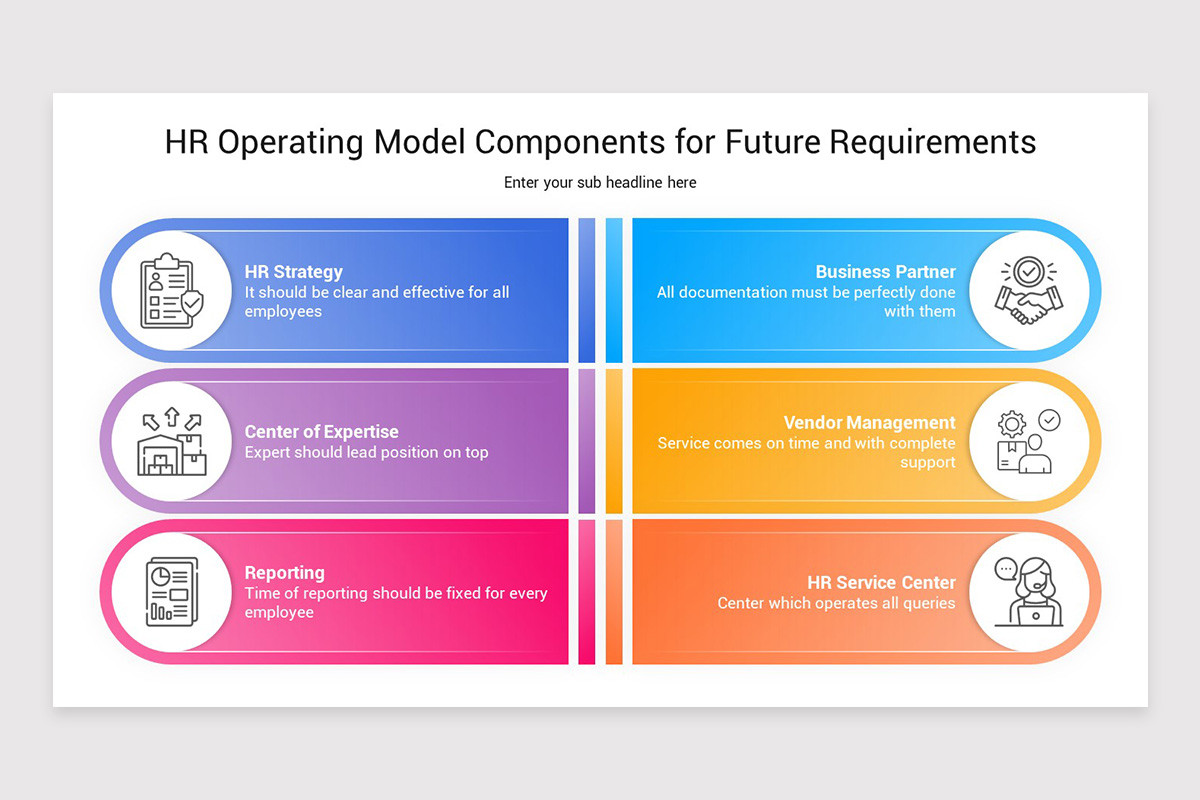 HR Operating Model Components for Future Requirements

Enter your sub headline here

HR Strategy
It should be clear and effective for all employees

Center of Expertise
Expert should lead position on top

Reporting
Time of reporting should be fixed for every employee

Business Partner
All documentation must be perfectly done with them

Vendor Management
Service comes on time and with complete support

HR Service Center
Center which operates all queries